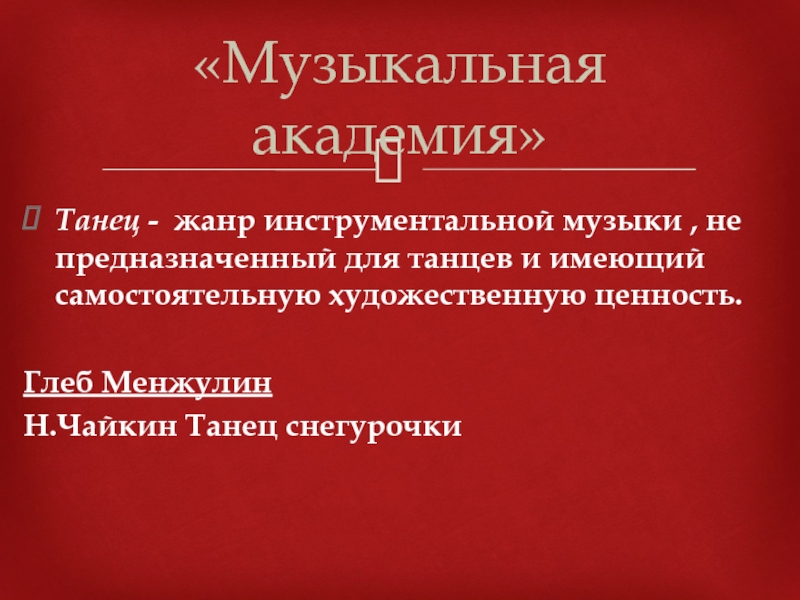 «Музыкальная академия»

Танец - жанр инструментальной музыки , не предназначенный для танцев и имеющий самостоятельную художественную ценность.

Глеб Менжулин
Н.Чайкин Танец снегурочки